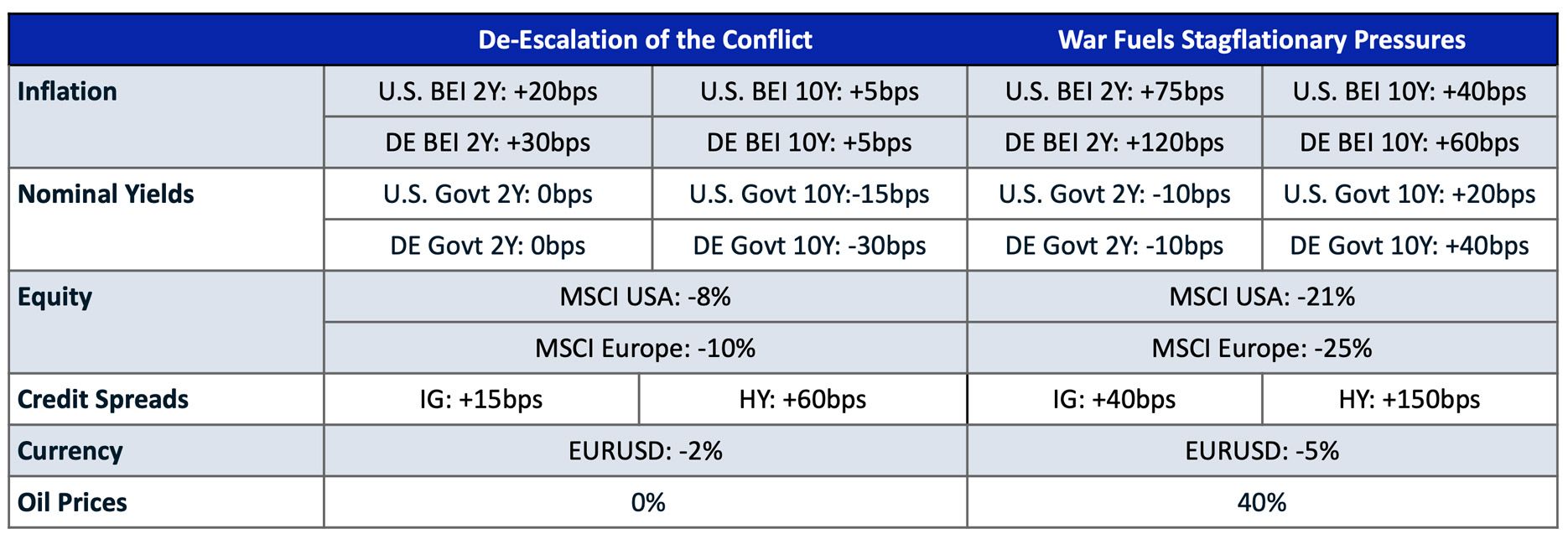 |  | De-Escalation of the Conflict |  | War Fuels Stagflationary Pressures |  |
|---|---|---|---|---|
| Inflation | U.S. BEI 2Y: +20bps | U.S. BEI 10Y: +5bps | U.S. BEI 2Y: +75bps | U.S. BEI 10Y: +40bps |
|  | DE BEI 2Y: +30bps | DE BEI 10Y: +5bps | DE BEI 2Y: +120bps | DE BEI 10Y: +60bps |
| Nominal Yields | U.S. Govt 2Y: 0bps | U.S. Govt 10Y:-15bps | U.S. Govt 2Y: -10bps | U.S. Govt 10Y: +20bps |
|  | DE Govt 2Y: 0bps | DE Govt 10Y: -30bps | DE Govt 2Y: -10bps | DE Govt 10Y: +40bps |
| Equity | MSCI USA: -8% |  | MSCI USA: -21% |  |
|  | MSCI Europe: -10% |  | MSCI Europe: -25% |  |
| Credit Spreads | IG: +15bps | HY: +60bps | IG: +40bps | HY: +150bps |
| Currency | EURUSD: -2% |  | EURUSD: -5% |  |
| Oil Prices | 0% |  | 40% |  |